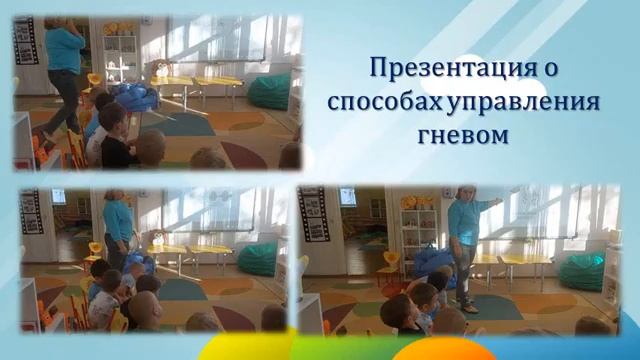 Презентация о способах управления гневом